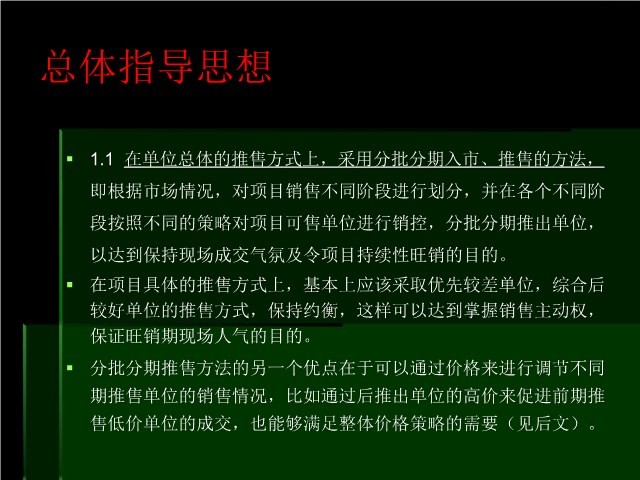 总体指导思想

▪ 1.1 在单位总体的推售方式上，采用分批分期入市、推售的方法，即根据市场情况，对项目销售不同阶段进行划分，并在各个不同阶段按照不同的策略对项目可售单位进行销控，分批分期推出单位，以达到保持现场成交气氛及令项目持续性旺销的目的。

▪ 在项目具体的推售方式上，基本上应该采取优先较差单位，综合后较好单位的推售方式，保持约衡，这样可以达到掌握销售主动权，保证旺销期现场人气的目的。

▪ 分批分期推售方法的另一个优点在于可以通过价格来进行调节不同期推售单位的销售情况，比如通过后推出单位的高价来促进前期推售低价单位的成交，也能够满足整体价格策略的需要（见后文）。